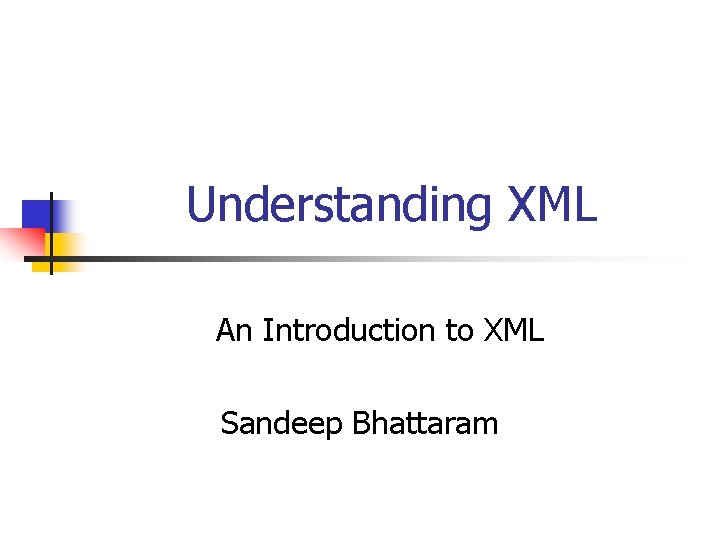 Understanding XML

An Introduction to XML

Sandeep Bhattaram